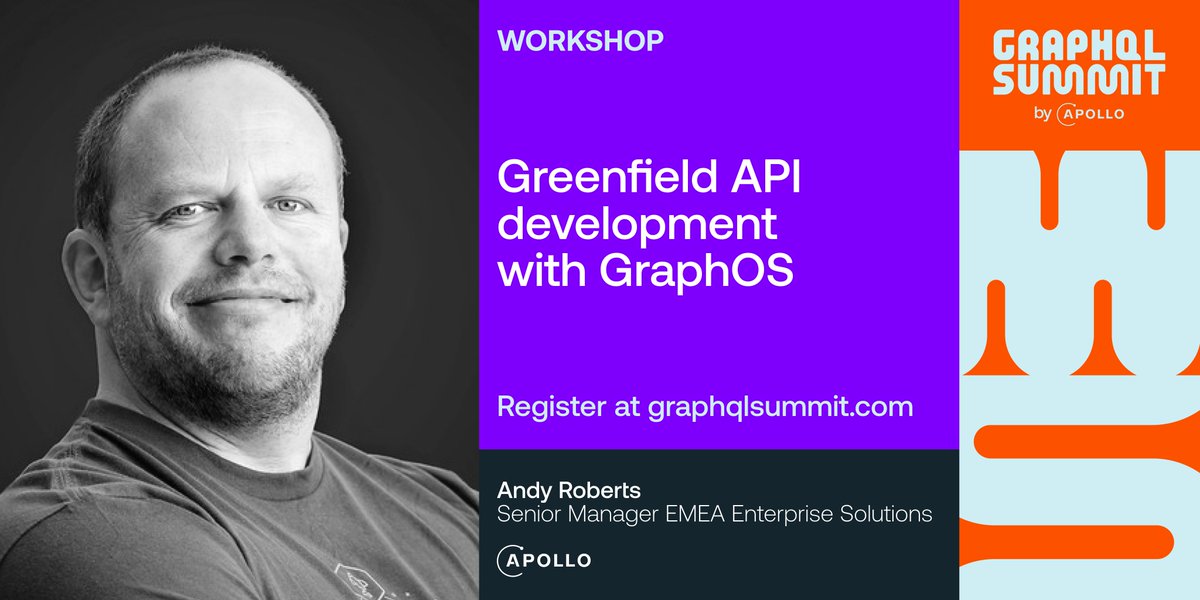 WORKSHOP

Greenfield API development with GraphOS

Register at graphqlsummit.com

Andy Roberts
Senior Manager EMEA Enterprise Solutions

APOLLO

GRAPHQL SUMMIT
by APOLLO